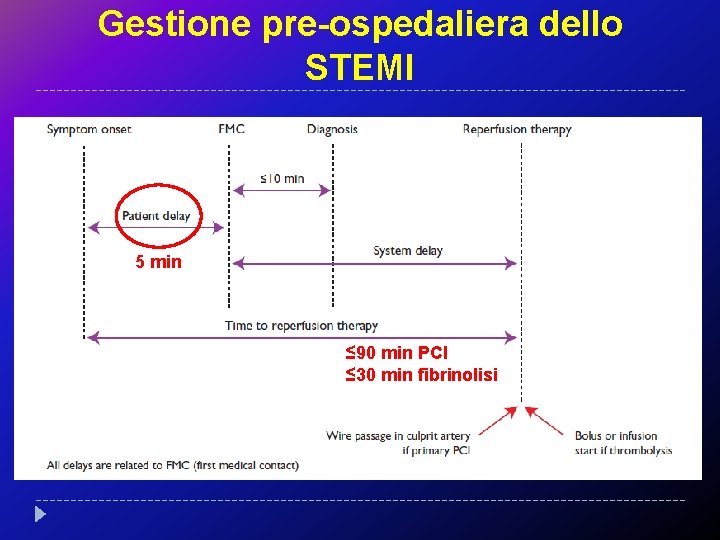 Gestione pre-ospedaliera dello STEMI

Symptom onset

FMC

Diagnosis

Reperfusion therapy

≤10 min

Patient delay

5 min

System delay

Time to reperfusion therapy

≤90 min PCI
≤30 min fibrinolisi

Wire passage in culprit artery if primary PCI

Bolus or infusion start if thrombolysis

All delays are related to FMC (first medical contact)